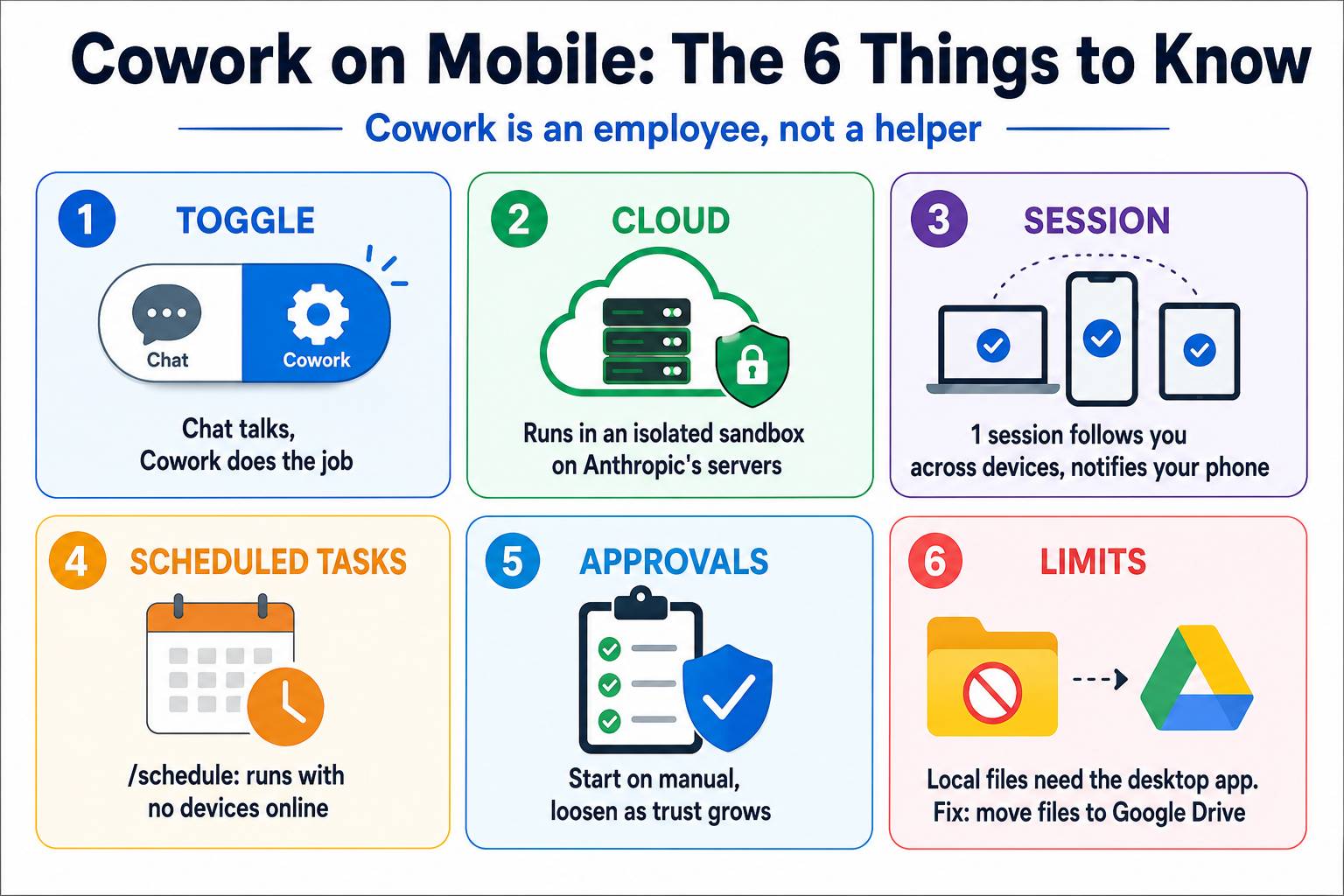 Cowork on Mobile: The 6 Things to Know

Cowork is an employee, not a helper

1 TOGGLE

Chat

Cowork

Chat talks, Cowork does the job

2 CLOUD

Runs in an isolated sandbox on Anthropic's servers

3 SESSION

1 session follows you across devices, notifies your phone

4 SCHEDULED TASKS

/schedule: runs with no devices online

5 APPROVALS

Start on manual, loosen as trust grows

6 LIMITS

Local files need the desktop app. Fix: move files to Google Drive